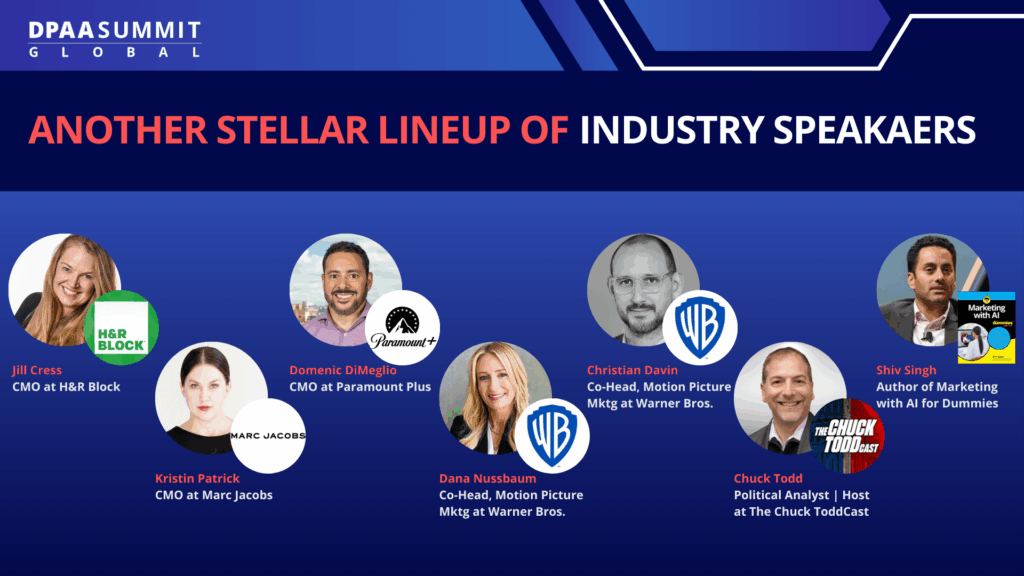 DPAA SUMMIT
GLOBAL

ANOTHER STELLAR LINEUP OF INDUSTRY SPEAKAERS

H&R BLOCK

Jill Cress
CMO at H&R Block

MARC JACOBS

Kristin Patrick
CMO at Marc Jacobs

Paramount+

Domenic DiMeglio
CMO at Paramount Plus

WB

Dana Nussbaum
Co-Head, Motion Picture Mktg at Warner Bros.

WB

Christian Davin
Co-Head, Motion Picture Mktg at Warner Bros.

THE CHUCK TODDCAST

Chuck Todd
Political Analyst | Host at The Chuck ToddCast

Marketing with AI dummies

Shiv Singh
Author of Marketing with AI for Dummies